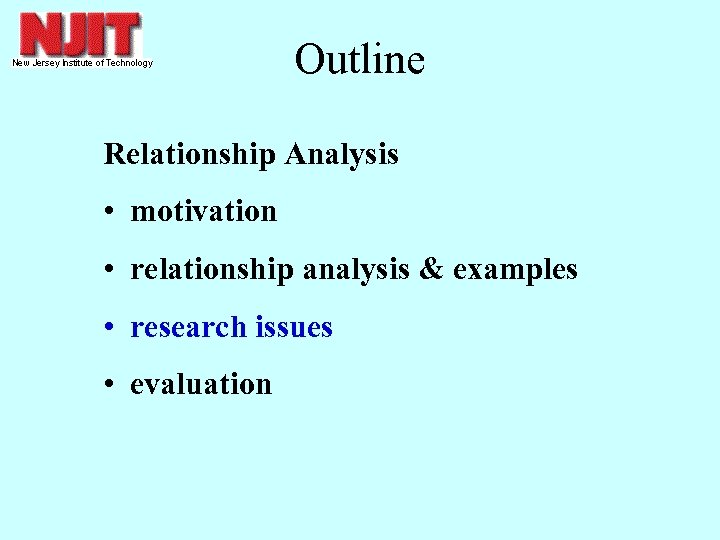 NJIT
New Jersey Institute of Technology

Outline

Relationship Analysis

• motivation

• relationship analysis & examples

• research issues

• evaluation